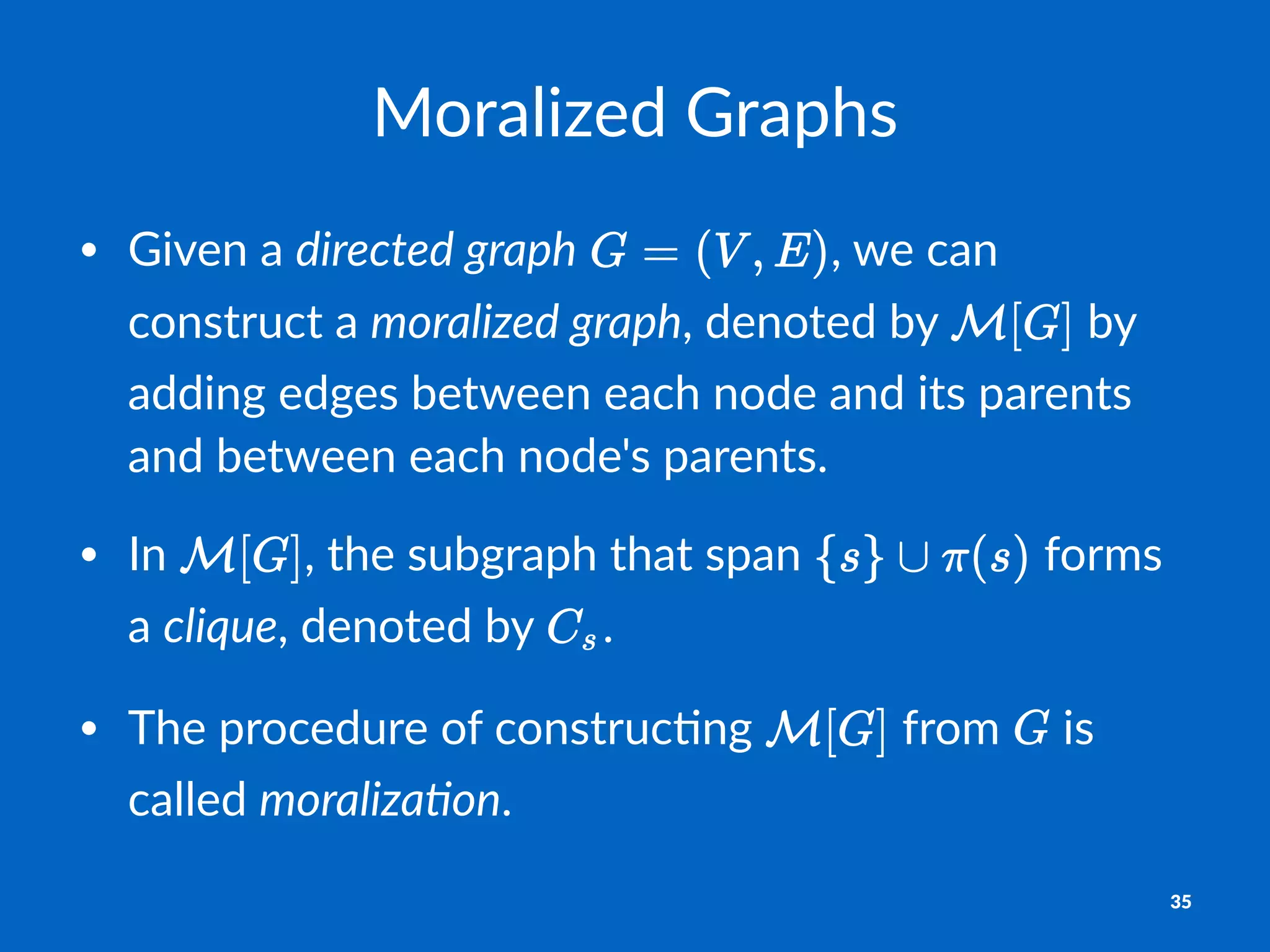 Moralized Graphs

• Given a directed graph $G = (V, E)$, we can construct a moralized graph, denoted by $\mathcal{M}[G]$ by adding edges between each node and its parents and between each node's parents.

• In $\mathcal{M}[G]$, the subgraph that span $\{s\} \cup \pi(s)$ forms a clique, denoted by $C_s$.

• The procedure of constructing $\mathcal{M}[G]$ from $G$ is called moralization.

35